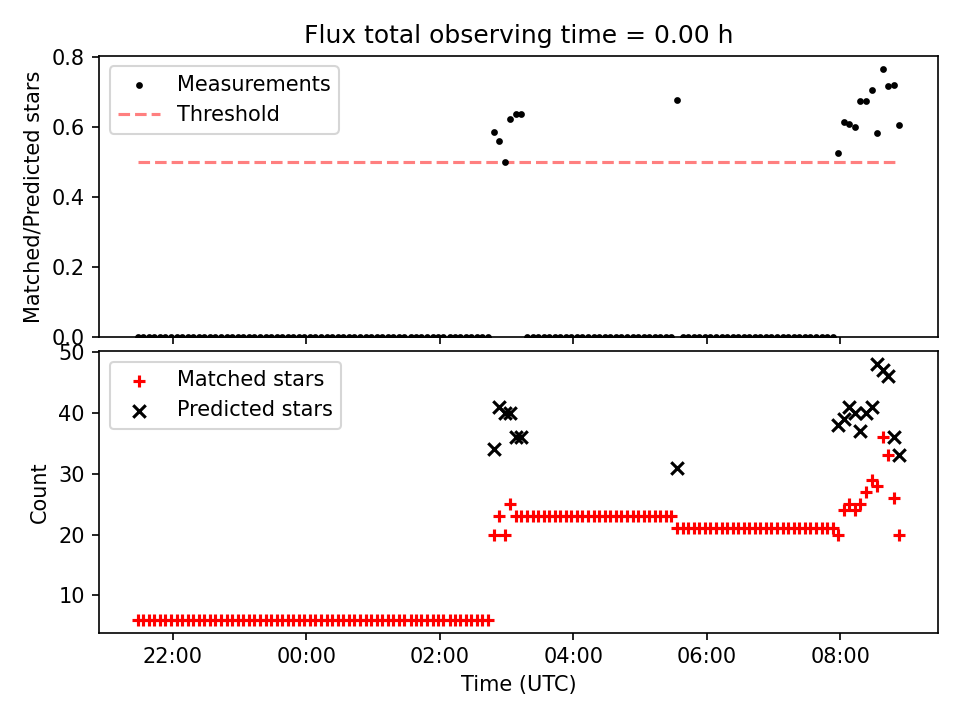 Flux total observing time = 0.00 h

Measurements
Threshold

Matched/Predicted stars

0.8
0.6
0.4
0.2
0.0

Matched stars
Predicted stars

Count

50
40
30
20
10

22:00
00:00
02:00
04:00
06:00
08:00

Time (UTC)